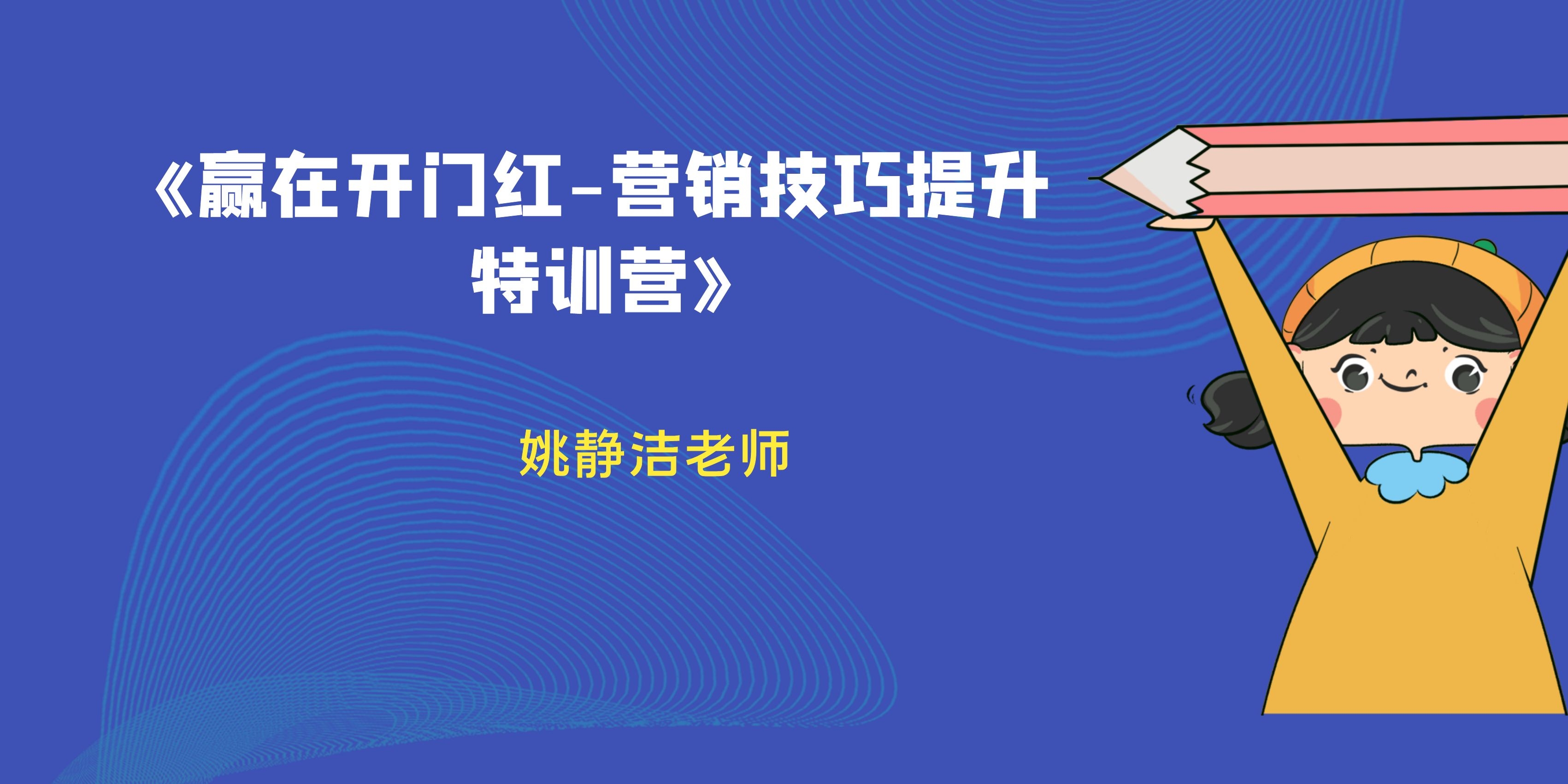 《赢在开门红-营销技巧提升特训营》

姚静洁老师